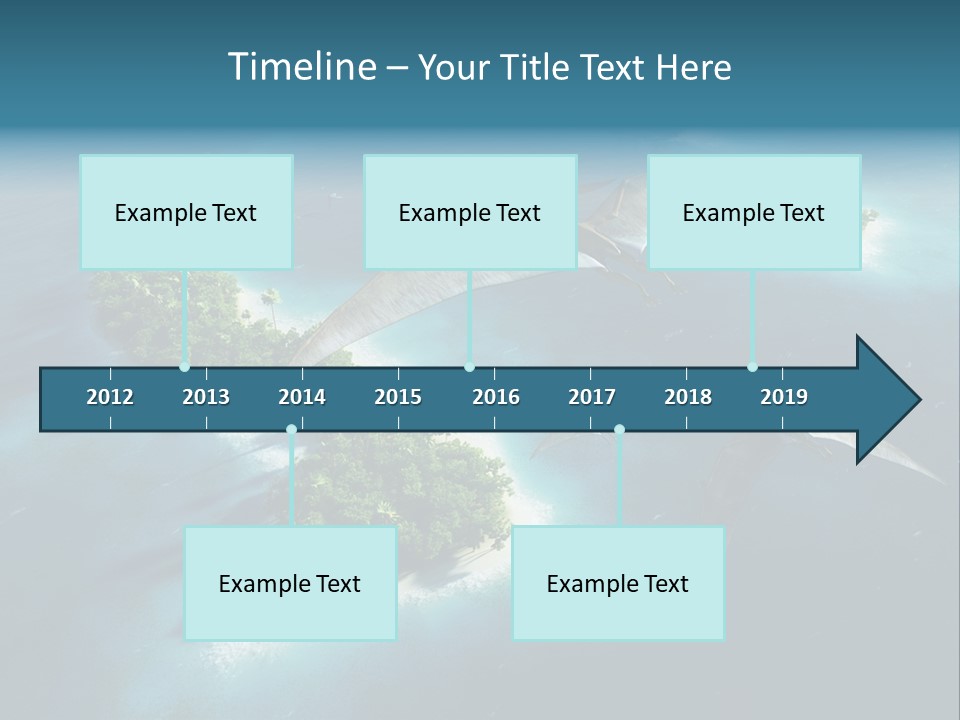 Timeline – Your Title Text Here

Example Text

Example Text

Example Text

2012 2013 2014 2015 2016 2017 2018 2019

Example Text

Example Text